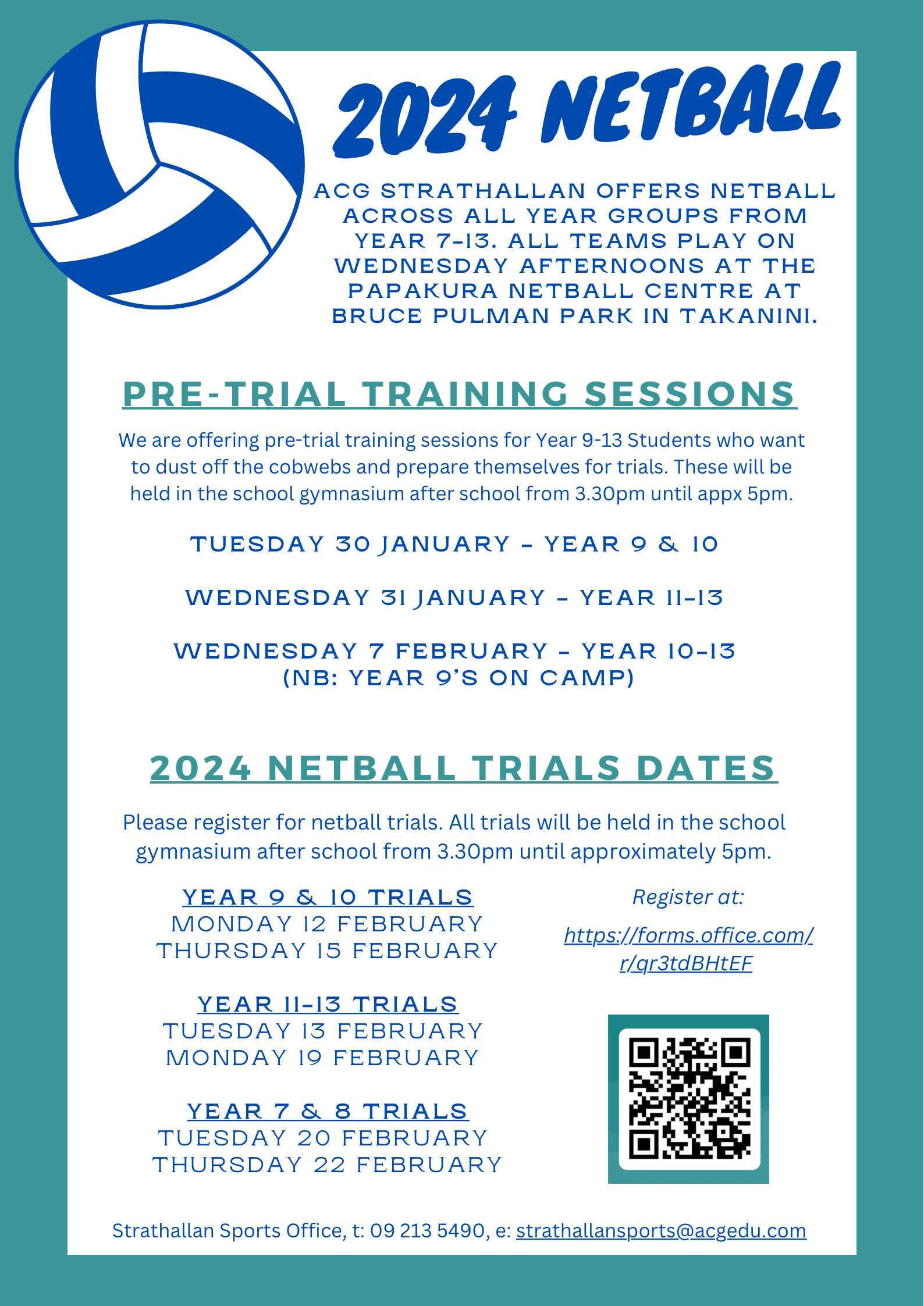 2024 NETBALL

ACG STRATHALLAN OFFERS NETBALL ACROSS ALL YEAR GROUPS FROM YEAR 7-13. ALL TEAMS PLAY ON WEDNESDAY AFTERNOONS AT THE PAPAKURA NETBALL CENTRE AT BRUCE PULMAN PARK IN TAKANINI.

PRE-TRIAL TRAINING SESSIONS

We are offering pre-trial training sessions for Year 9-13 Students who want to dust off the cobwebs and prepare themselves for trials. These will be held in the school gymnasium after school from 3.30pm until appx 5pm.

TUESDAY 30 JANUARY - YEAR 9 & 10

WEDNESDAY 31 JANUARY - YEAR 11-13

WEDNESDAY 7 FEBRUARY - YEAR 10-13
(NB: YEAR 9'S ON CAMP)

2024 NETBALL TRIALS DATES

Please register for netball trials. All trials will be held in the school gymnasium after school from 3.30pm until approximately 5pm.

YEAR 9 & 10 TRIALS
MONDAY 12 FEBRUARY
THURSDAY 15 FEBRUARY

YEAR 11-13 TRIALS
TUESDAY 13 FEBRUARY
MONDAY 19 FEBRUARY

YEAR 7 & 8 TRIALS
TUESDAY 20 FEBRUARY
THURSDAY 22 FEBRUARY

Register at:

https://forms.office.com/r/qr3tdBHtEF

Strathallan Sports Office, t: 09 213 5490, e: strathallansports@acgedu.com